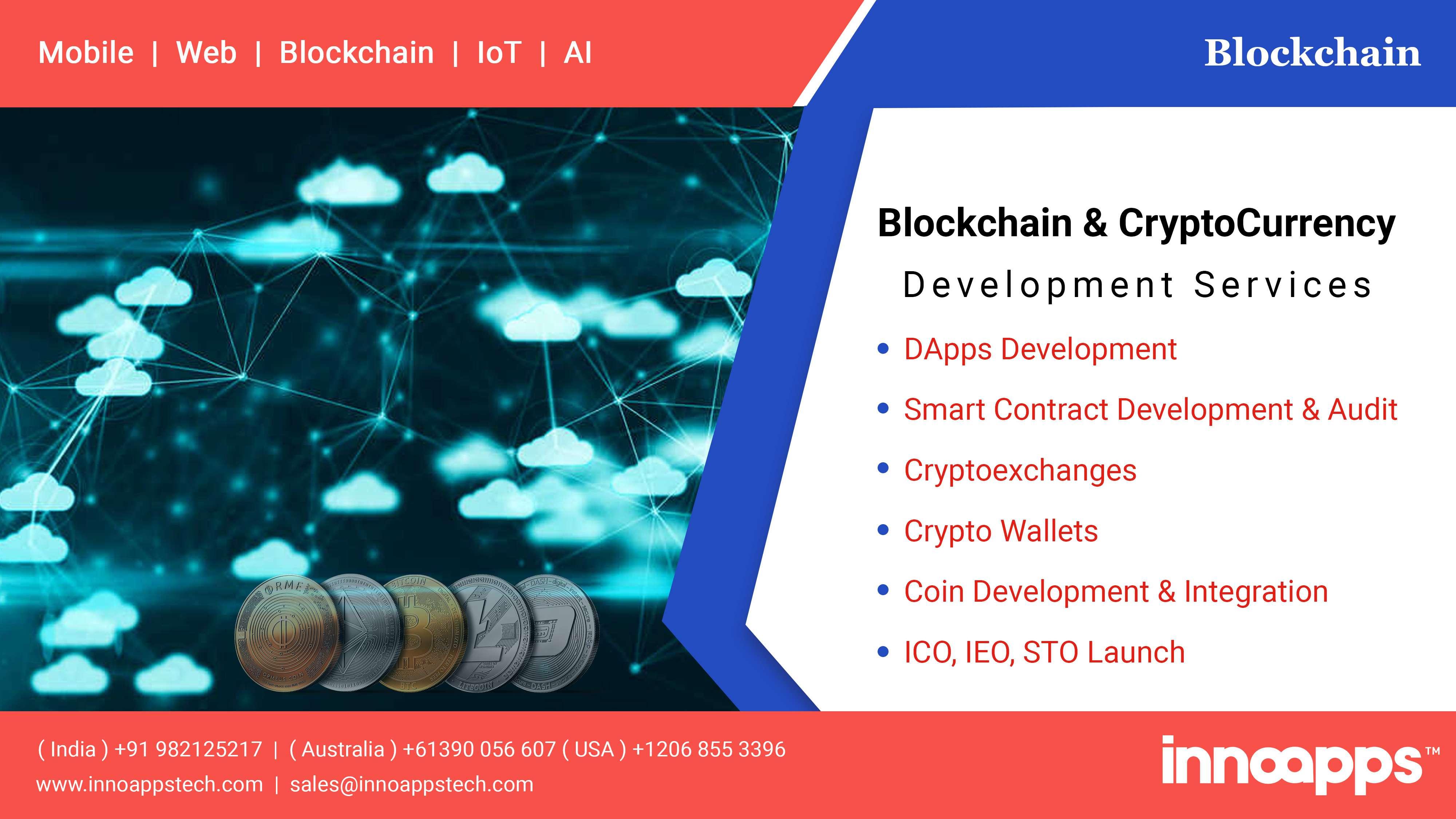 Mobile | Web | Blockchain | IoT | AI

Blockchain

Blockchain & CryptoCurrency
Development Services

• DApps Development
• Smart Contract Development & Audit
• Cryptoexchanges
• Crypto Wallets
• Coin Development & Integration
• ICO, IEO, STO Launch

( India ) +91 982125217 | ( Australia ) +61390 056 607 ( USA ) +1206 855 3396
www.innoappstech.com | sales@innoappstech.com

innoapps™